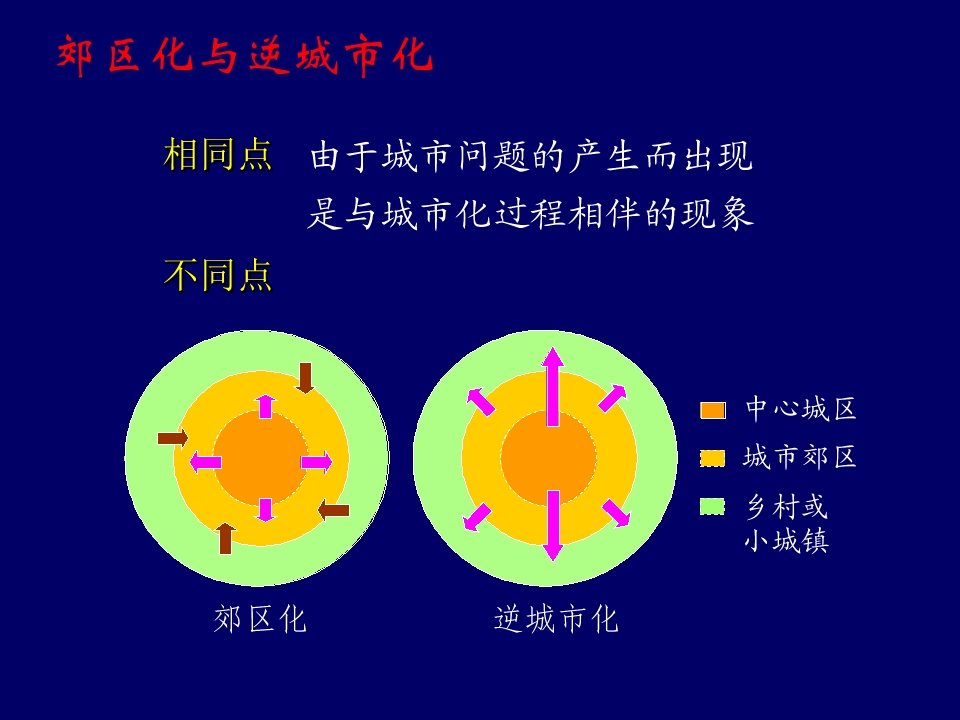 郊区化与逆城市化

相同点　由于城市问题的产生而出现
是与城市化过程相伴的现象

不同点

中心城区
城市郊区
乡村或小城镇

郊区化

逆城市化